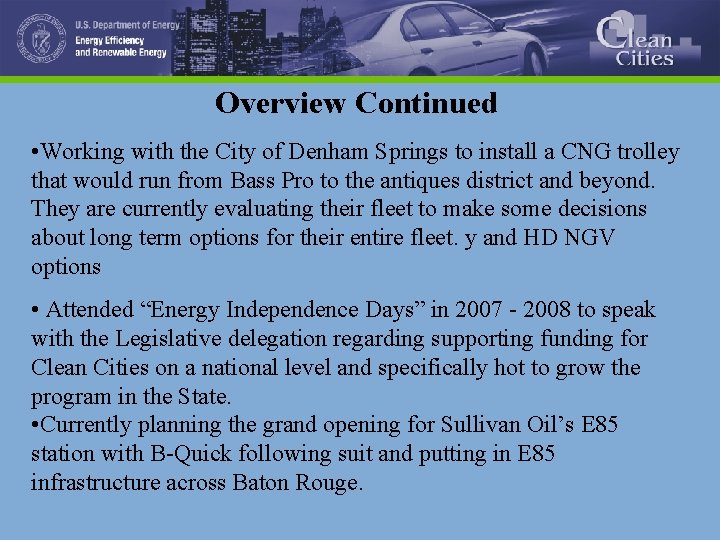 U.S. Department of Energy
Energy Efficiency and Renewable Energy

Clean Cities

Overview Continued

•Working with the City of Denham Springs to install a CNG trolley that would run from Bass Pro to the antiques district and beyond. They are currently evaluating their fleet to make some decisions about long term options for their entire fleet. y and HD NGV options

• Attended “Energy Independence Days” in 2007 - 2008 to speak with the Legislative delegation regarding supporting funding for Clean Cities on a national level and specifically hot to grow the program in the State.
•Currently planning the grand opening for Sullivan Oil’s E85 station with B-Quick following suit and putting in E85 infrastructure across Baton Rouge.